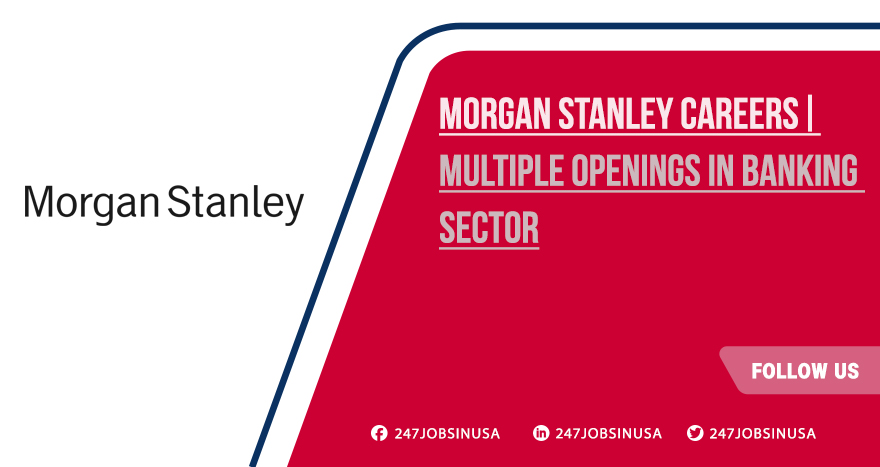 Morgan Stanley

MORGAN STANLEY CAREERS | MULTIPLE OPENINGS IN BANKING SECTOR

FOLLOW US

247JOBSINUSA 247JOBSINUSA 247JOBSINUSA